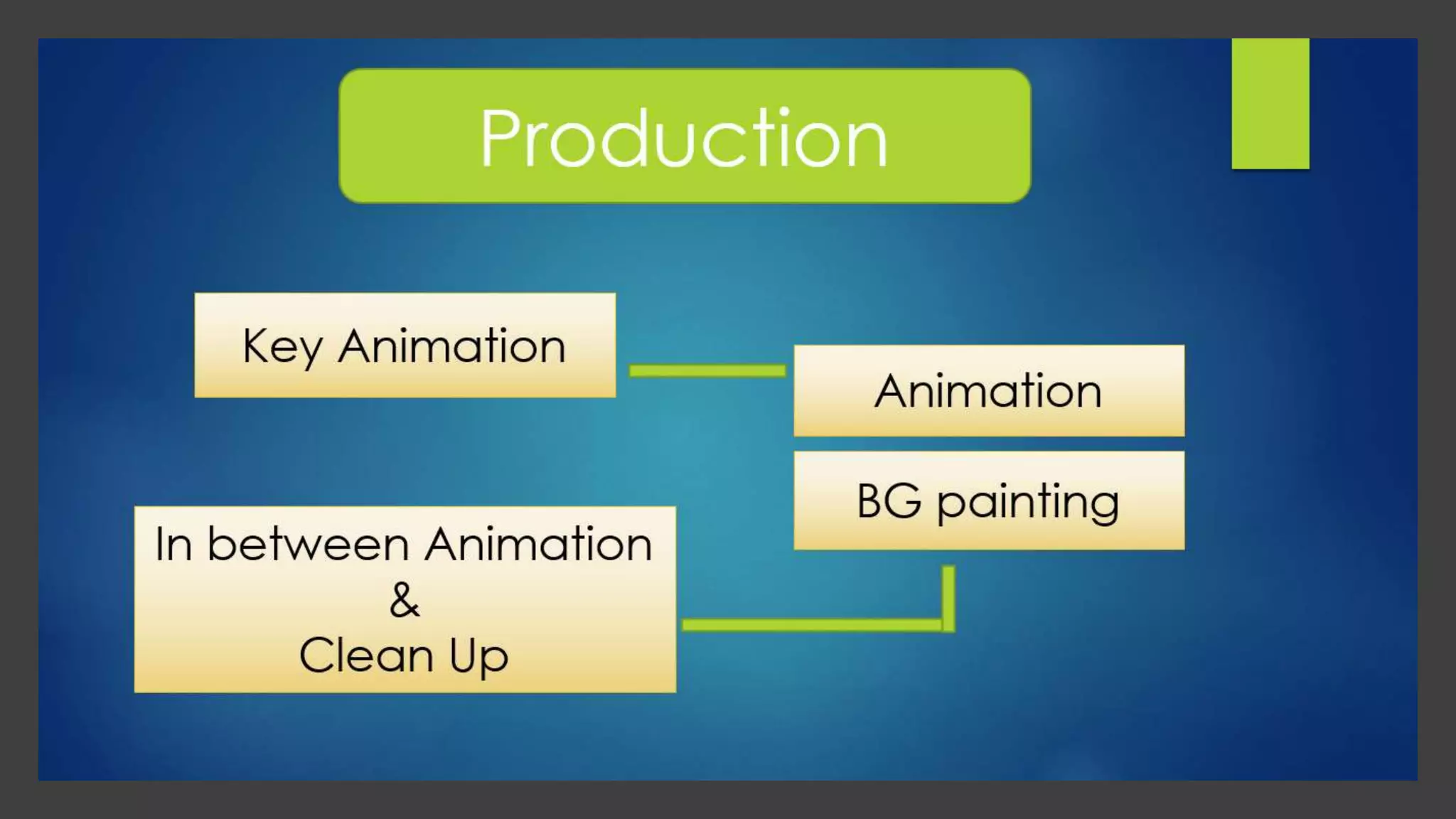 Production

Key Animation

Animation

BG painting

In between Animation
&
Clean Up